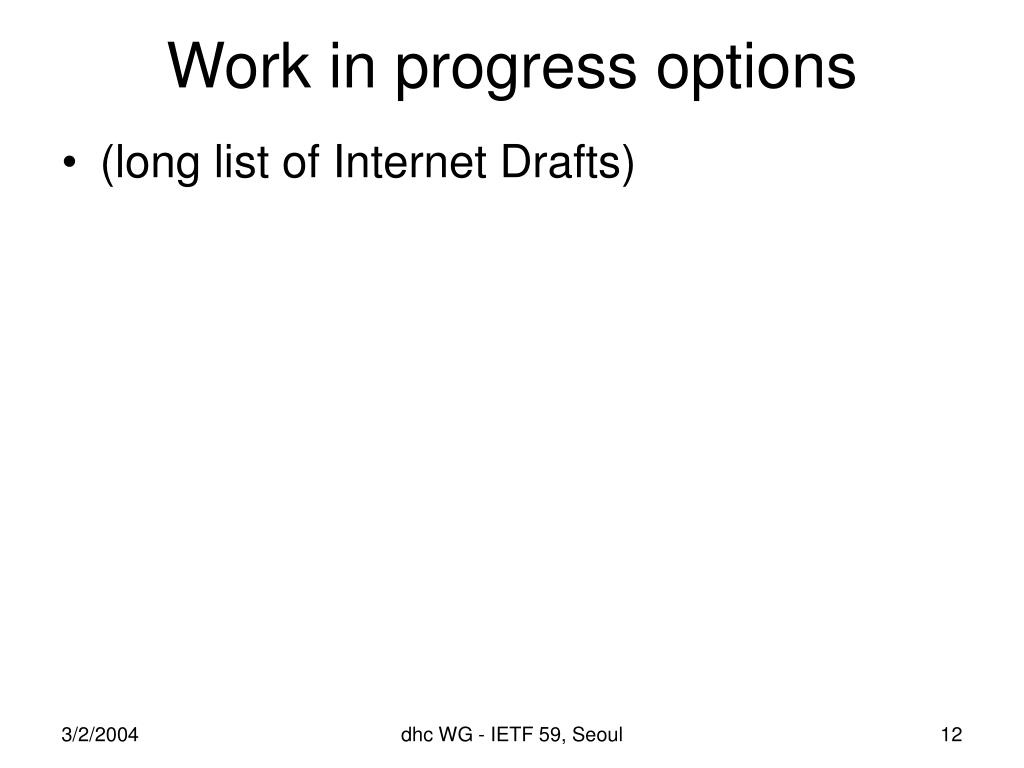 Work in progress options

• (long list of Internet Drafts)

3/2/2004

dhc WG - IETF 59, Seoul

12